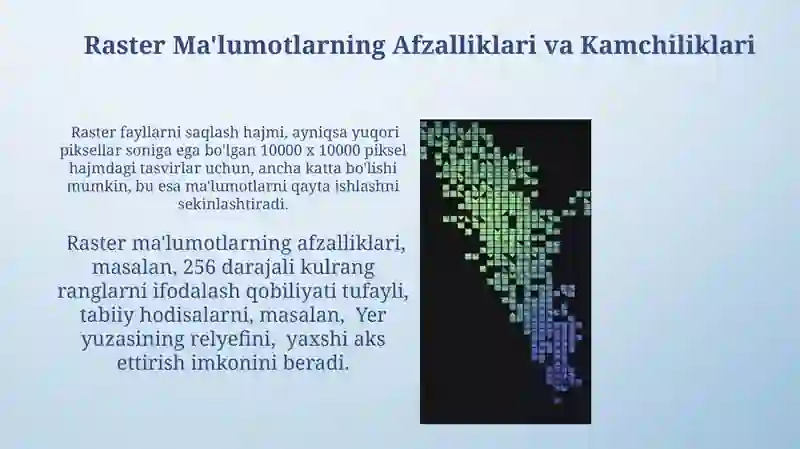 Raster Ma'lumotlarning Afzalliklari va Kamchiliklari

Raster fayllarni saqlash hajmi, ayniqsa yuqori piksellar soniga ega bo'lgan 10000 x 10000 piksel hajmdagi tasvirlar uchun, ancha katta bo'lishi mumkin, bu esa ma'lumotlarni qayta ishlashni sekinlashtiradi.

Raster ma'lumotlarning afzalliklari, masalan, 256 darajali kulrang ranglarni ifodalash qobiliyati tufayli, tabiiy hodisalarni, masalan, Yer yuzasining relyefini, yaxshi aks ettirish imkonini beradi.